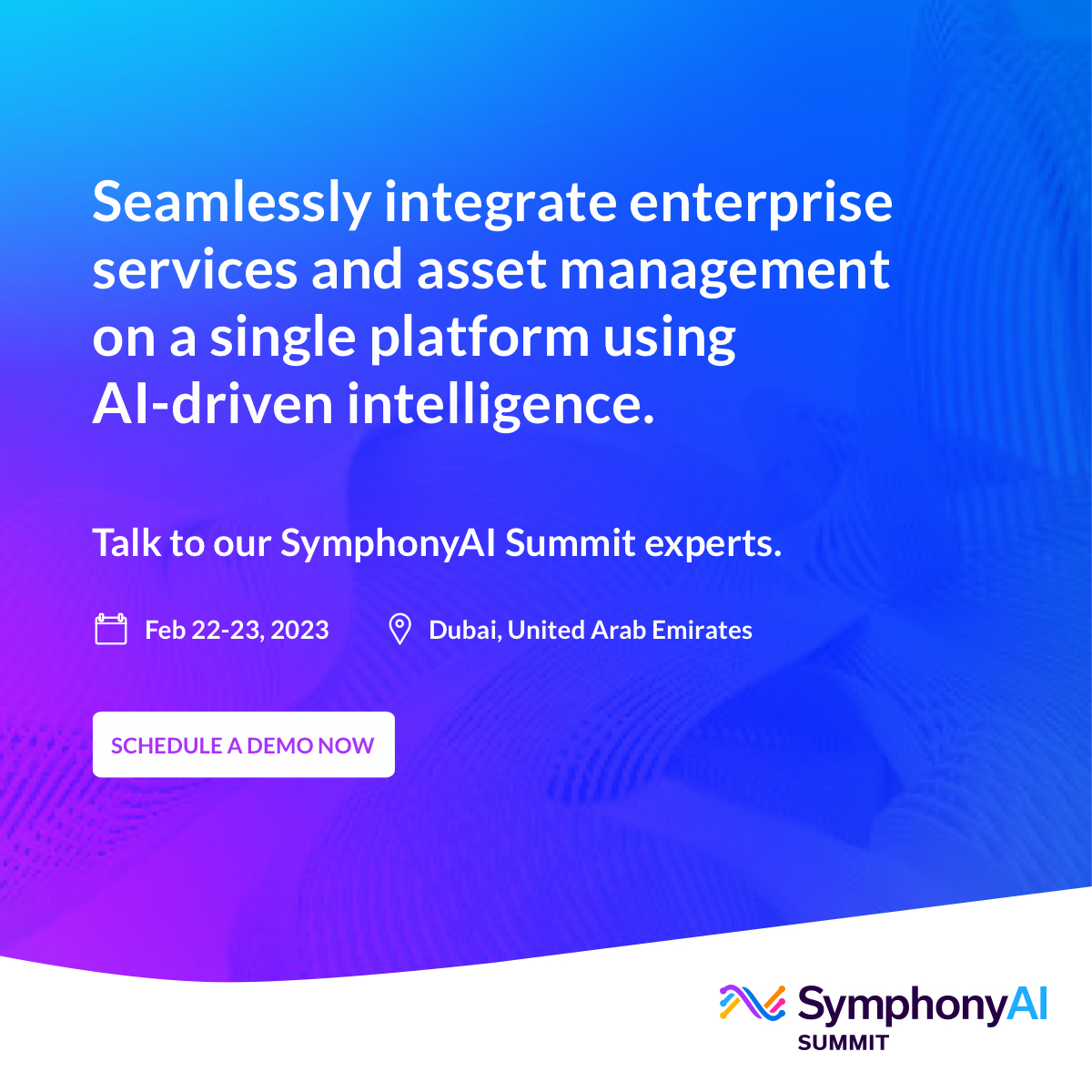 Seamlessly integrate enterprise services and asset management on a single platform using AI-driven intelligence.

Talk to our SymphonyAI Summit experts.

Feb 22-23, 2023

Dubai, United Arab Emirates

SCHEDULE A DEMO NOW

SymphonyAI
SUMMIT